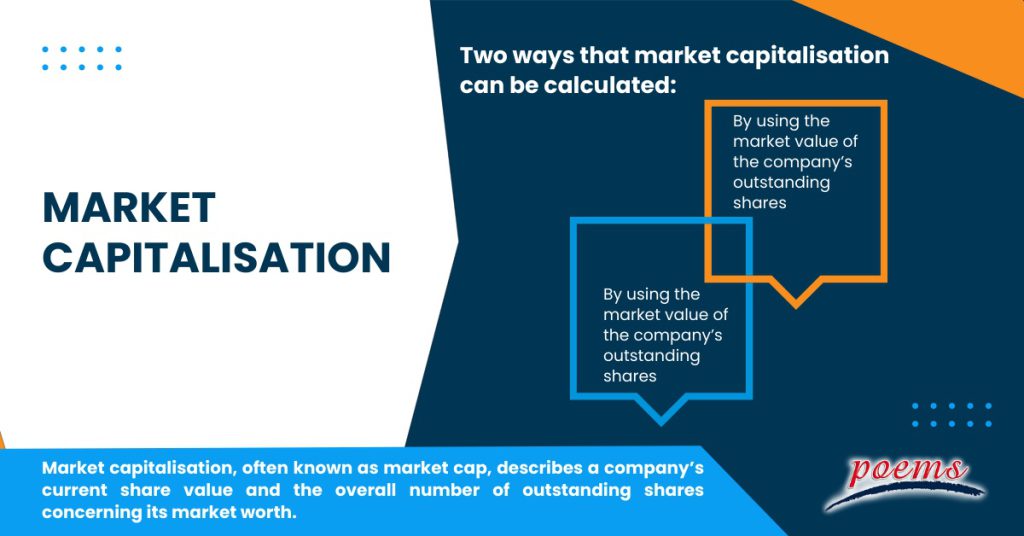 MARKET CAPITALISATION

Two ways that market capitalisation can be calculated:

By using the market value of the company's outstanding shares

By using the market value of the company's outstanding shares

Market capitalisation, often known as market cap, describes a company's current share value and the overall number of outstanding shares concerning its market worth.

poems